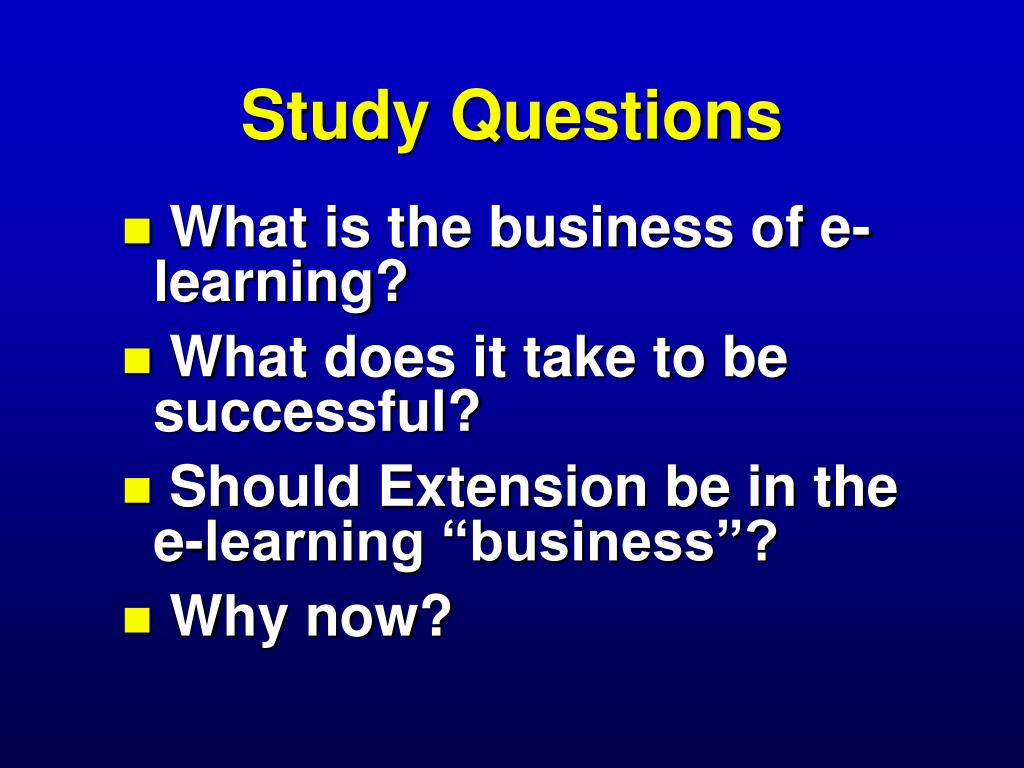 Study Questions

- What is the business of e-learning?
- What does it take to be successful?
- Should Extension be in the e-learning “business”?
- Why now?